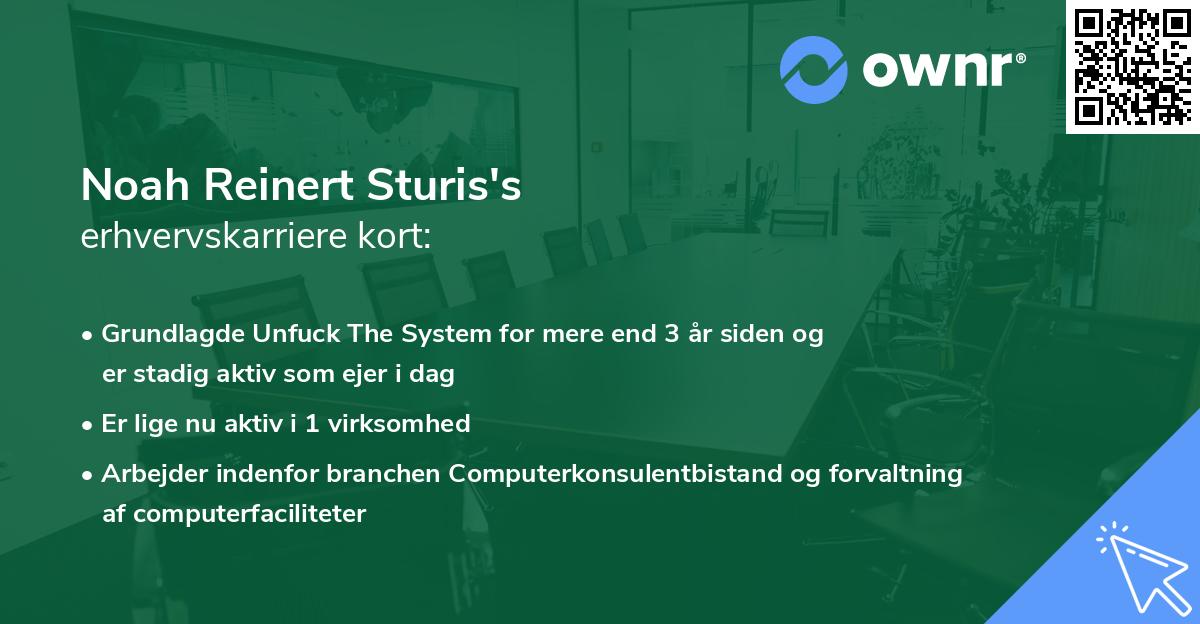 ownr®

Noah Reinert Sturis's
erhvervskarriere kort:

• Grundlagde Unfuck The System for mere end 3 år siden og er stadig aktiv som ejer i dag

• Er lige nu aktiv i 1 virksomhed

• Arbejder indenfor branchen Computerkonsulentbistand og forvaltning af computerfaciliteter